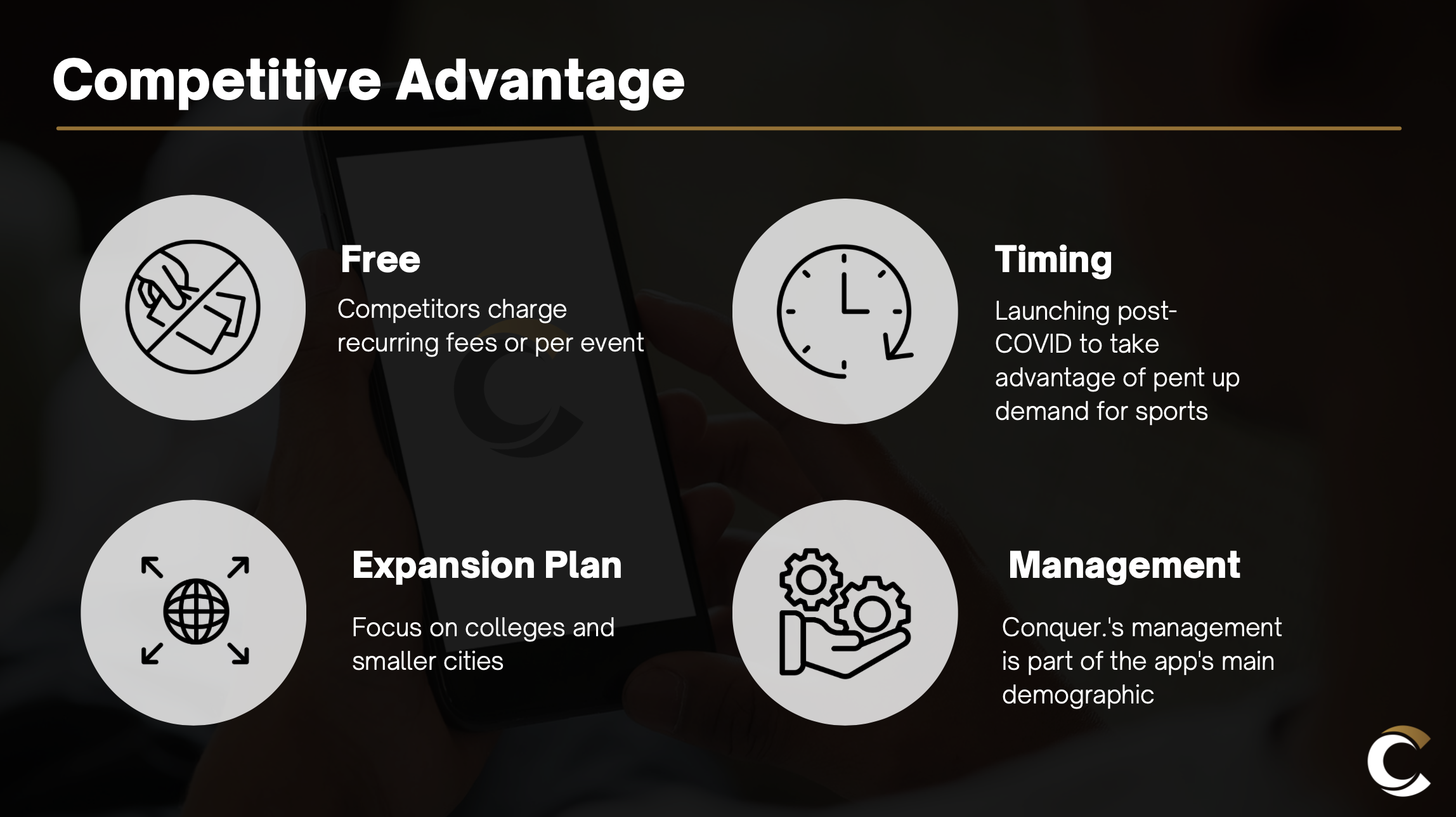 Competitive Advantage

Free
Competitors charge recurring fees or per event

Timing
Launching post-COVID to take advantage of pent up demand for sports

Expansion Plan
Focus on colleges and smaller cities

Management
Conquer.'s management is part of the app's main demographic